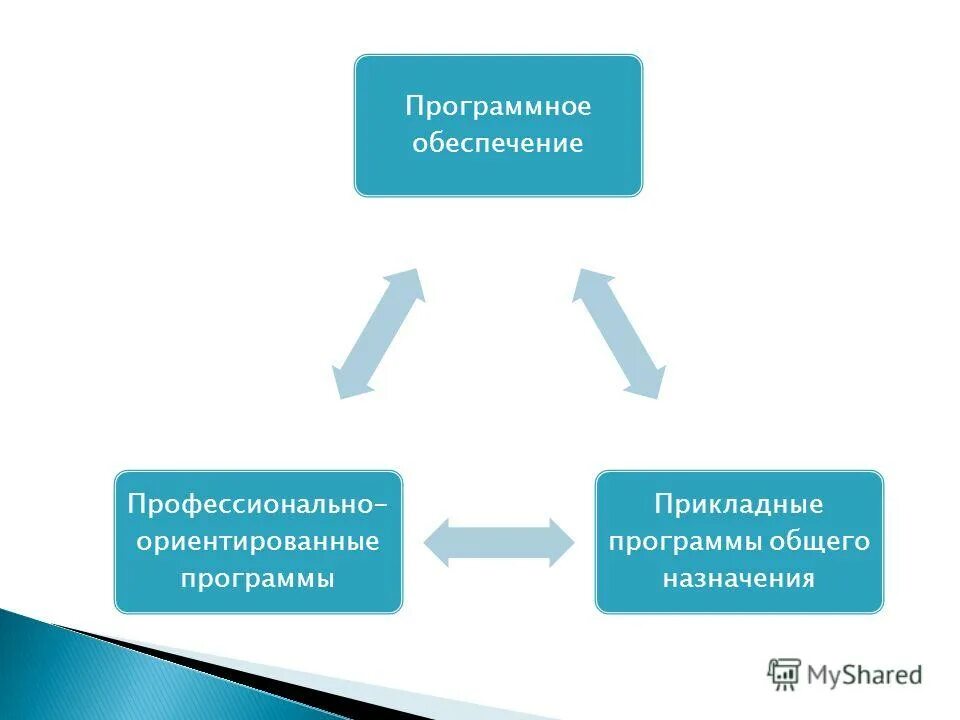 Программное обеспечение

Профессионально-ориентированные программы

Прикладные программы общего назначения

MyShared